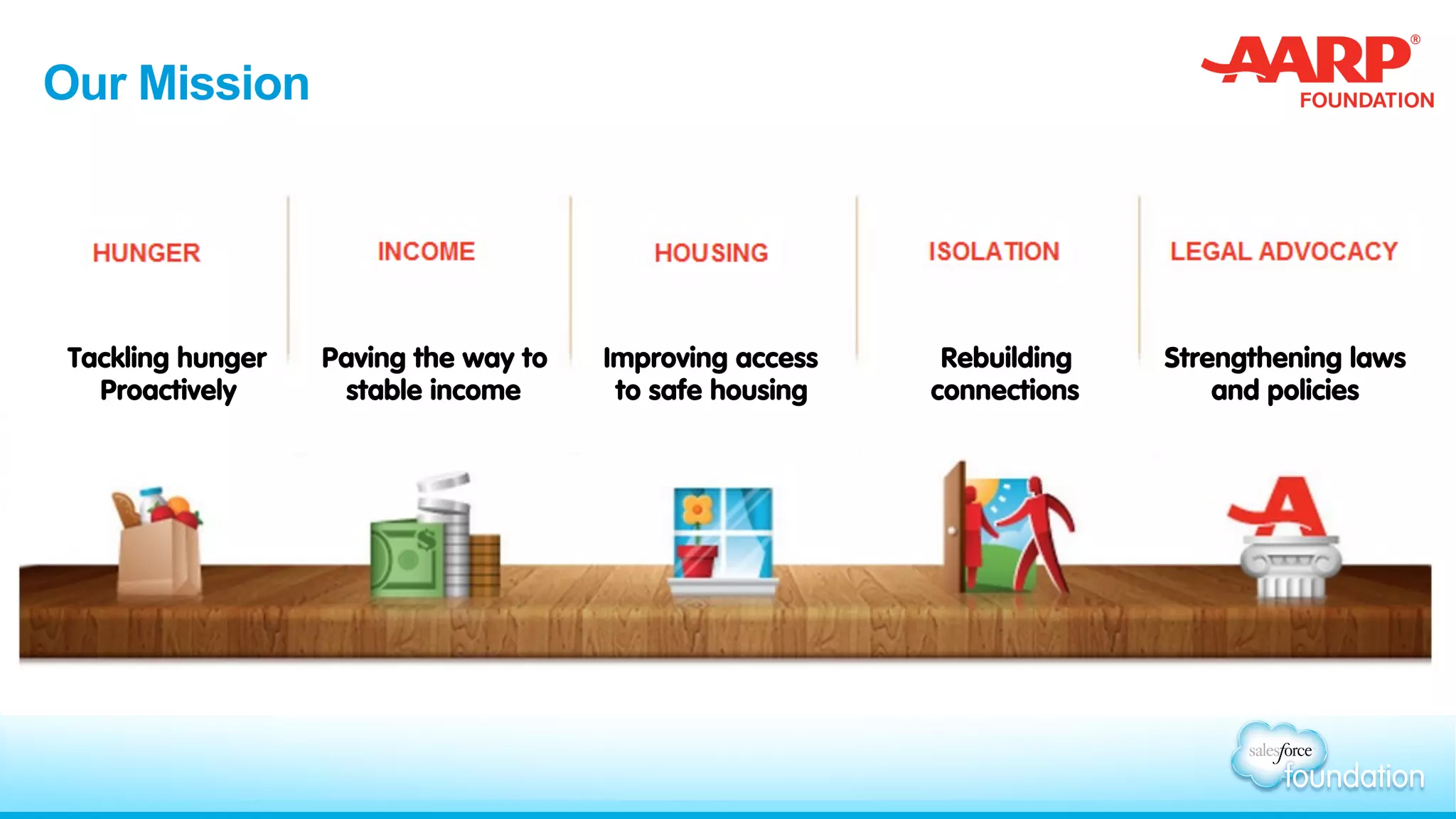 Our Mission

AARP®
FOUNDATION

HUNGER

Tackling hunger Proactively

INCOME

Paving the way to stable income

HOUSING

Improving access to safe housing

ISOLATION

Rebuilding connections

LEGAL ADVOCACY

Strengthening laws and policies

$

salesforce
foundation